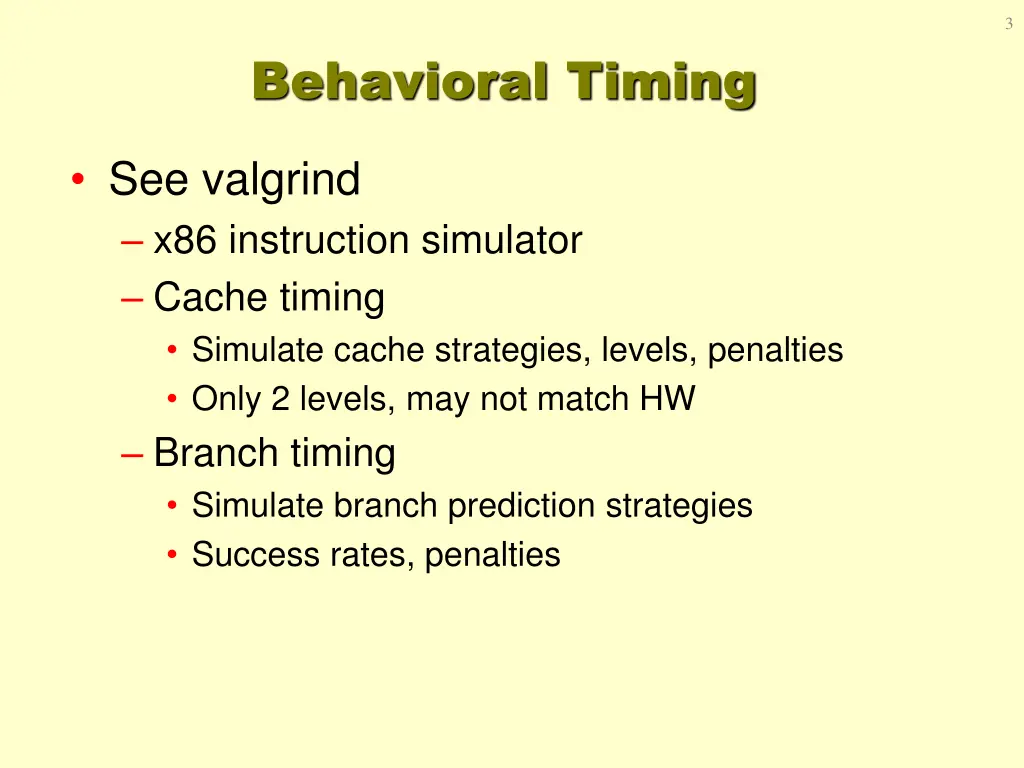 3

Behavioral Timing

• See valgrind
– x86 instruction simulator
– Cache timing
• Simulate cache strategies, levels, penalties
• Only 2 levels, may not match HW
– Branch timing
• Simulate branch prediction strategies
• Success rates, penalties